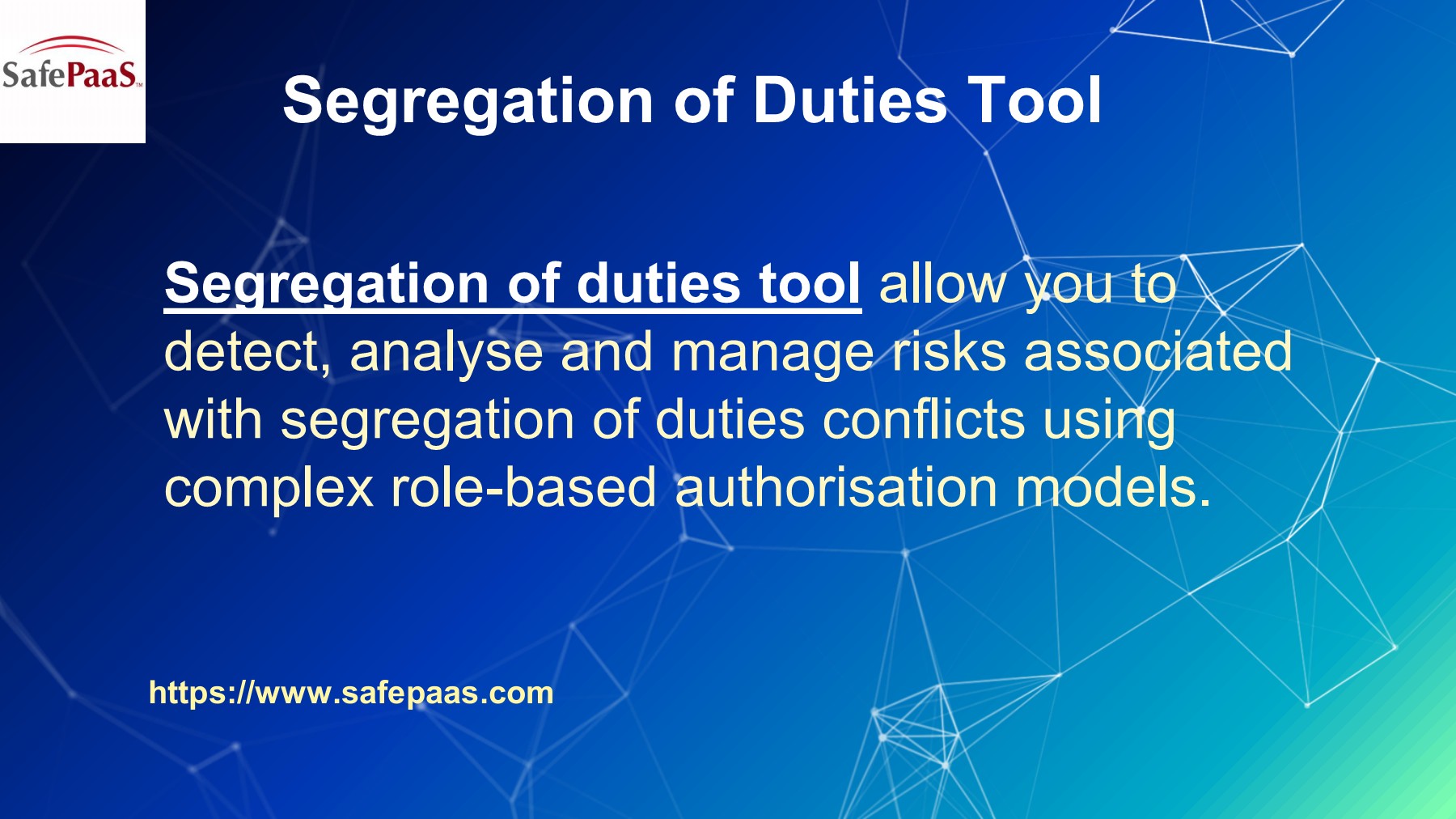 SafePaaS™

Segregation of Duties Tool

Segregation of duties tool allow you to detect, analyse and manage risks associated with segregation of duties conflicts using complex role-based authorisation models.

https://www.safepaas.com